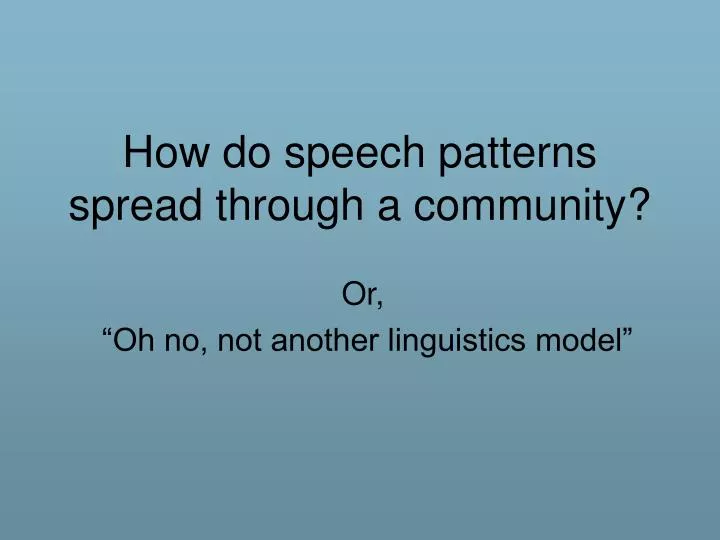 How do speech patterns spread through a community?

Or,

“Oh no, not another linguistics model”